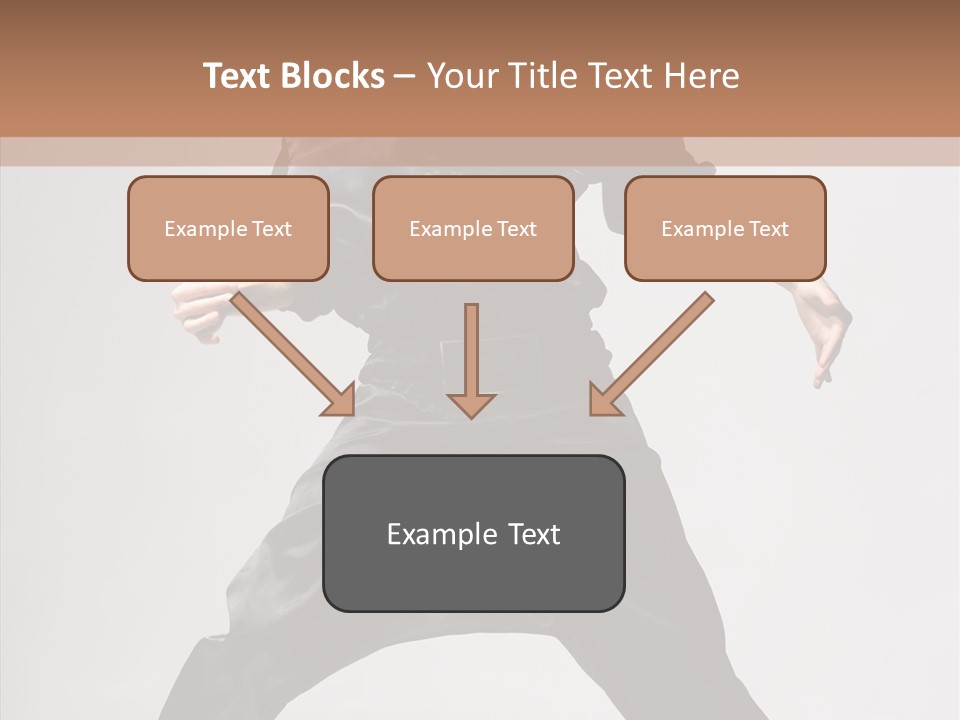 Text Blocks – Your Title Text Here

Example Text

Example Text

Example Text

Example Text